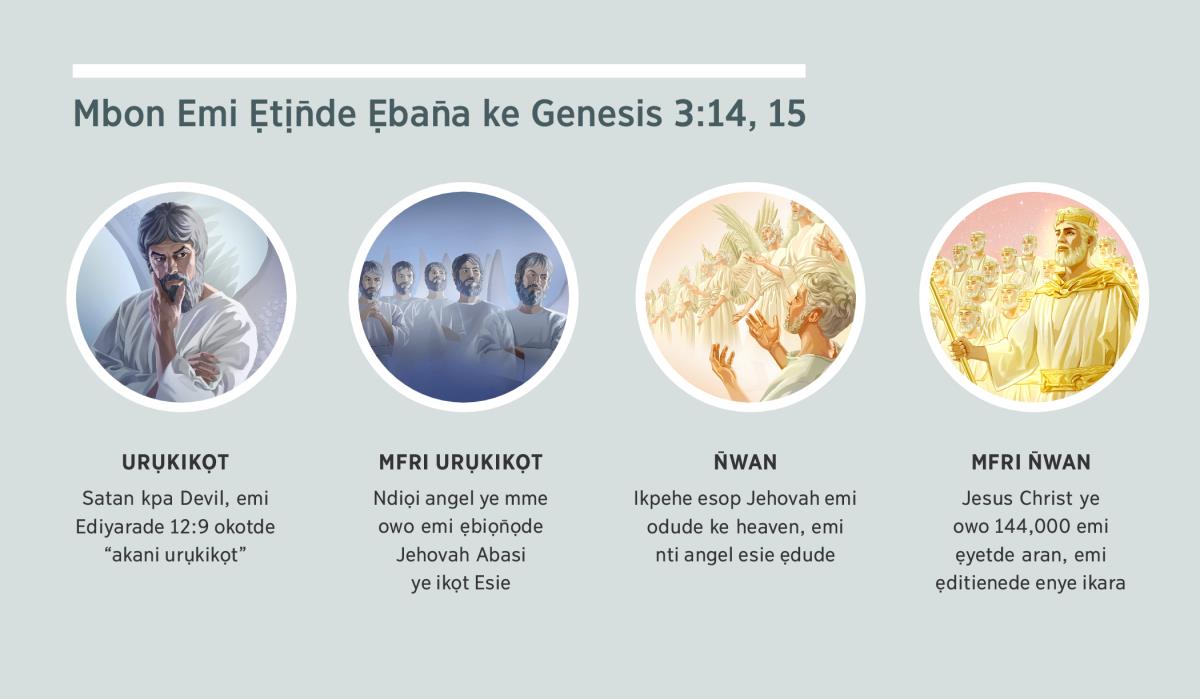 Mbon Emi Ẹtịn̄de Ẹban̄a ke Genesis 3:14, 15

URỤKIKỌT

Satan kpa Devil, emi Ediyarade 12:9 okotde “akani urụkikọt”

MFRI URỤKIKỌT

Ndiọi angel ye mme owo emi ẹbiọn̄ọde Jehovah Abasi ye ikọt Esie

N̄WAN

Ikpehe esop Jehovah emi odude ke heaven, emi nti angel esie ẹdude

MFRI N̄WAN

Jesus Christ ye owo 144,000 emi ẹyetde aran, emi ẹditienede enye ikara